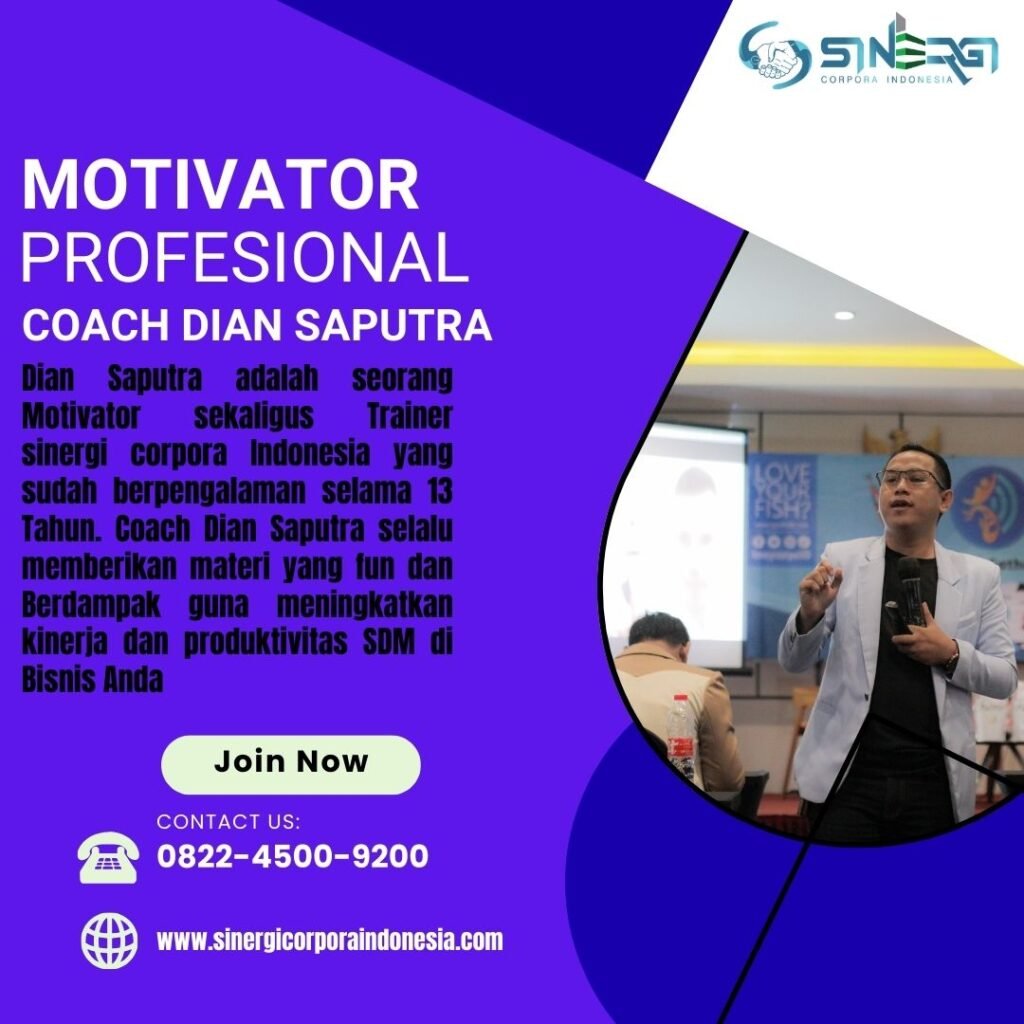 SINERGI
CORPORA INDONESIA

MOTIVATOR
PROFESIONAL
COACH DIAN SAPUTRA

Dian Saputra adalah seorang Motivator sekaligus Trainer sinergi corpora Indonesia yang sudah berpengalaman selama 13 Tahun. Coach Dian Saputra selalu memberikan materi yang fun dan Berdampak guna meningkatkan kinerja dan produktivitas SDM di Bisnis Anda

LOVE YOUR FISH?

Join Now

CONTACT US:
0822-4500-9200

www.sinergicorporaindonesia.com